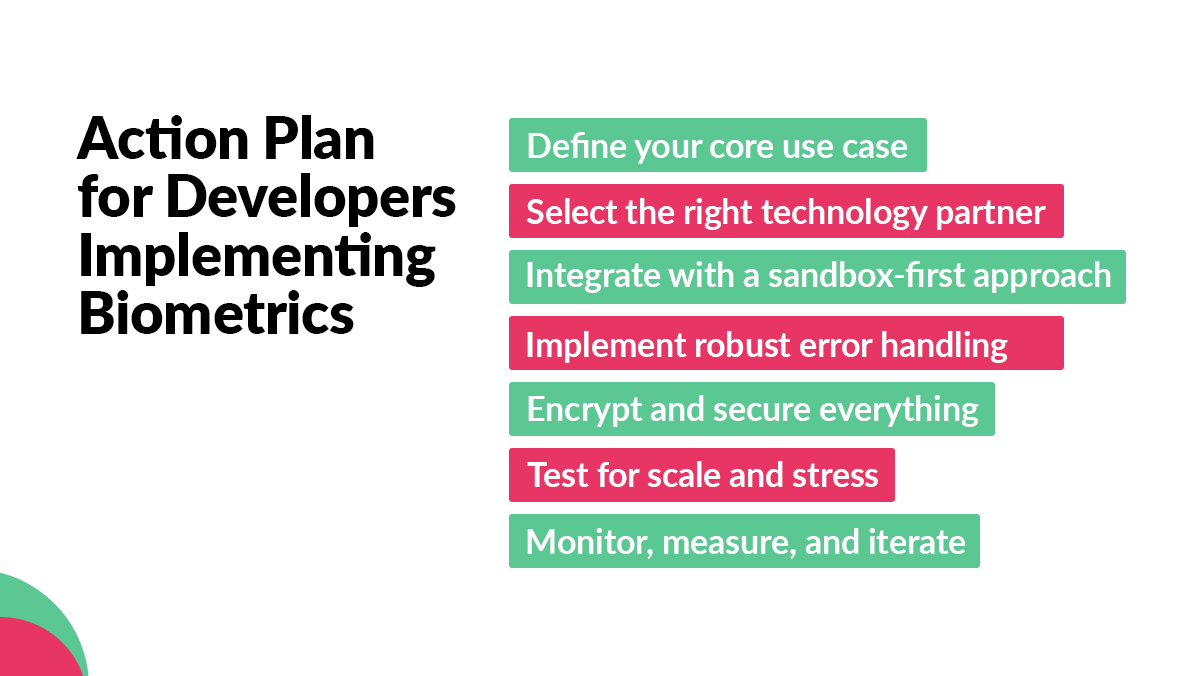 Action Plan for Developers Implementing Biometrics

Define your core use case

Select the right technology partner

Integrate with a sandbox-first approach

Implement robust error handling

Encrypt and secure everything

Test for scale and stress

Monitor, measure, and iterate